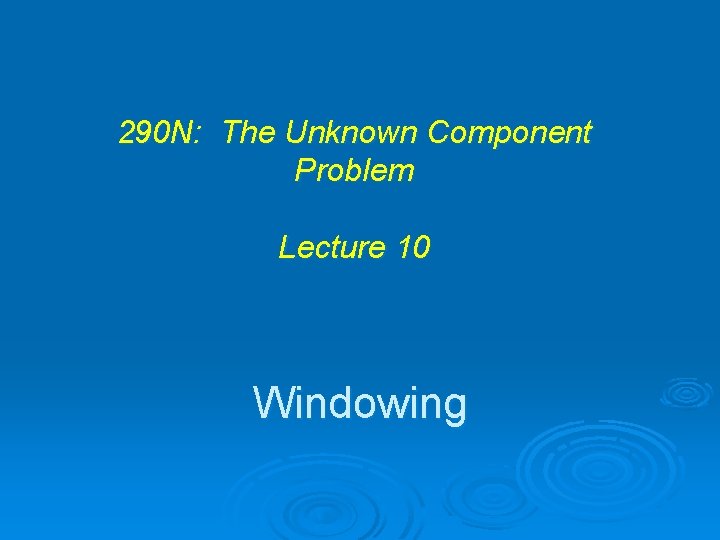 290N:  The Unknown Component Problem

Lecture 10

Windowing